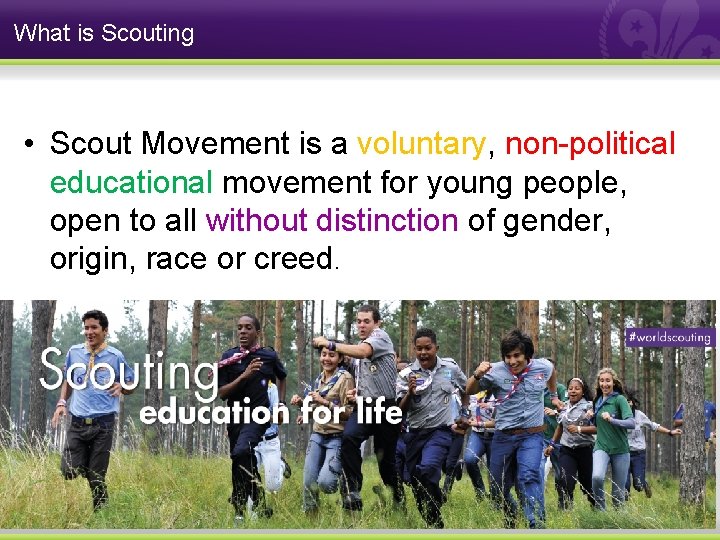 What is Scouting

• Scout Movement is a voluntary, non-political educational movement for young people, open to all without distinction of gender, origin, race or creed.

Scouting
education for life

#worldscouting